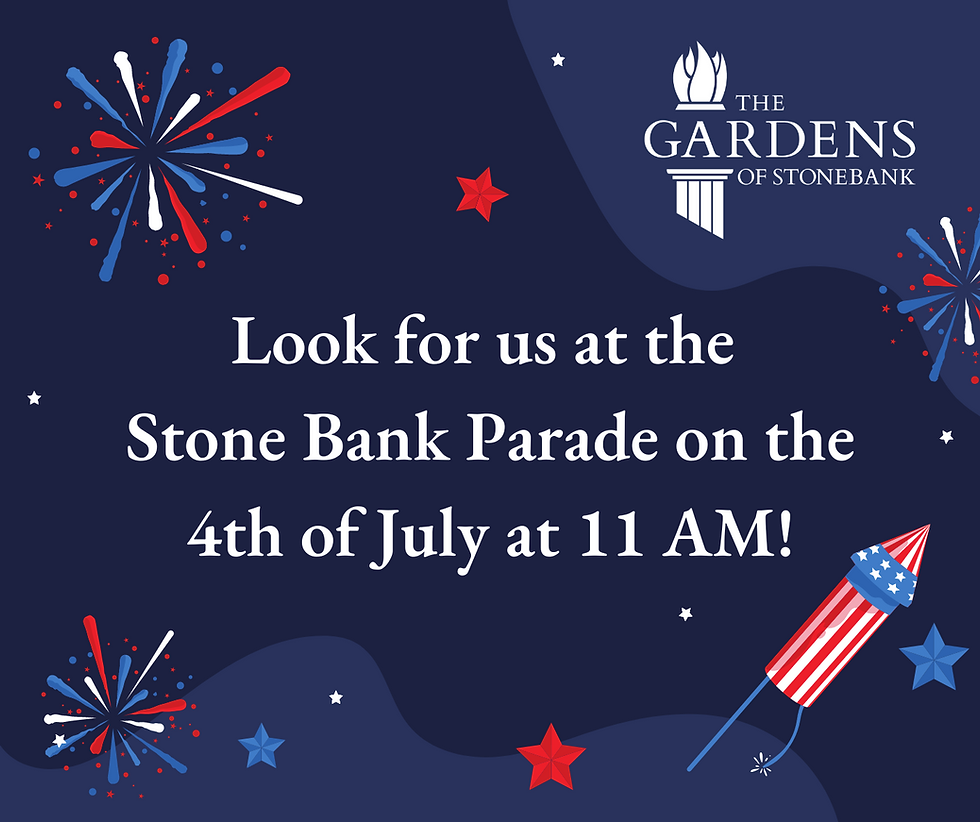 THE GARDENS OF STONEBANK

Look for us at the Stone Bank Parade on the 4th of July at 11 AM!